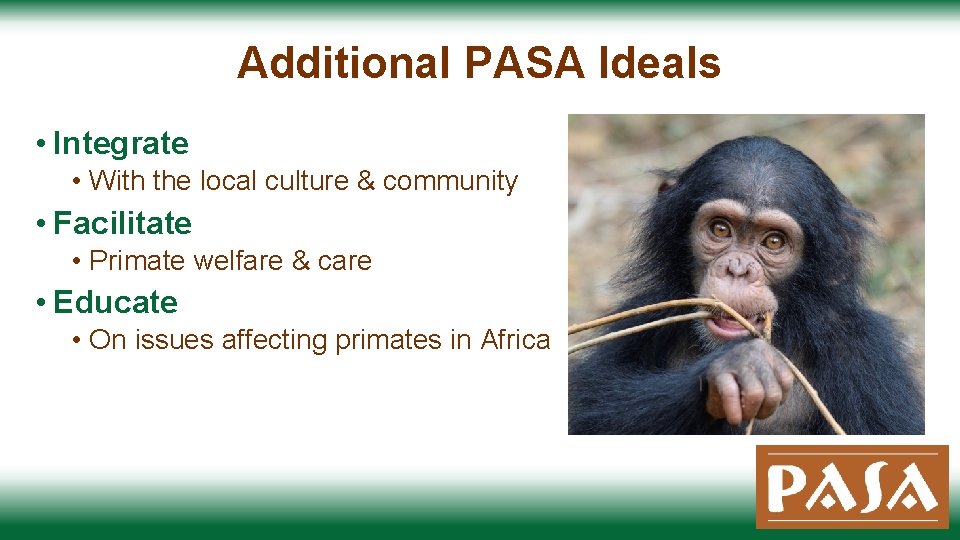 Additional PASA Ideals

• Integrate
  • With the local culture & community
• Facilitate
  • Primate welfare & care
• Educate
  • On issues affecting primates in Africa

PASA